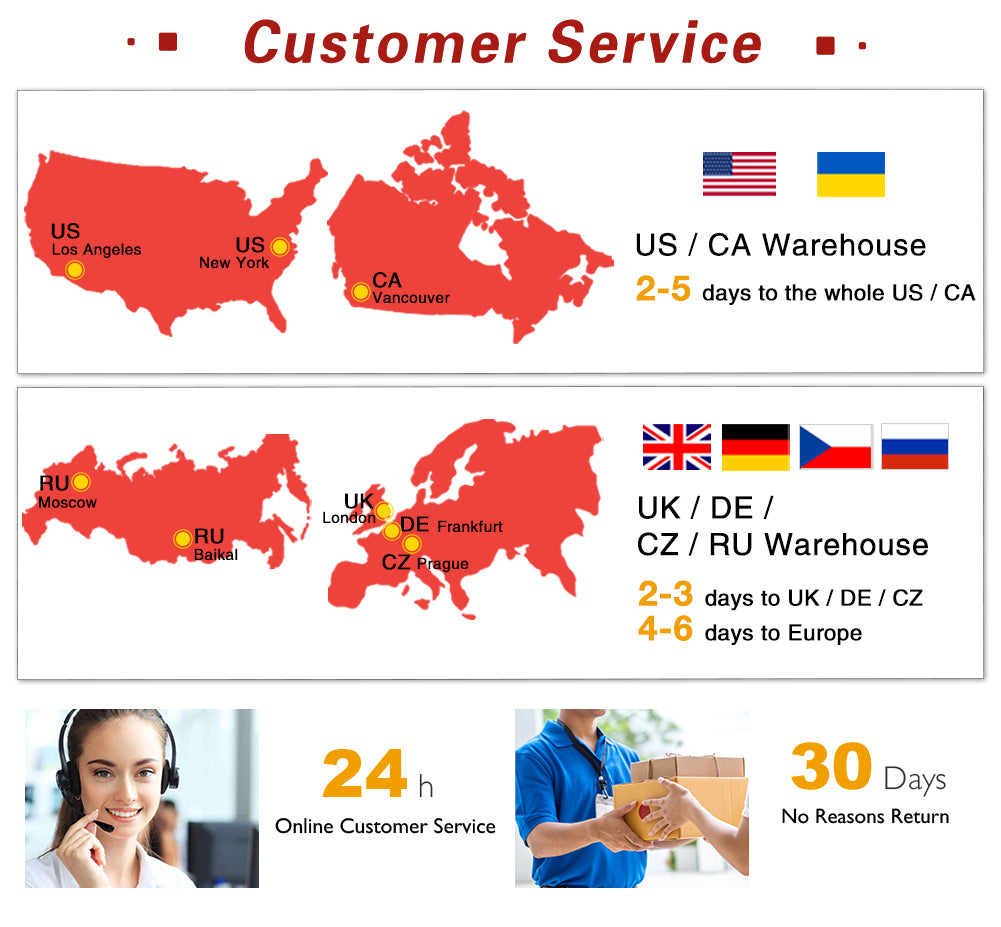 Customer Service

US
Los Angeles

US
New York

CA
Vancouver

US / CA Warehouse
2-5 days to the whole US / CA

RU
Moscow

RU
Baikal

UK
London

DE Frankfurt

CZ Prague

UK / DE /
CZ / RU Warehouse
2-3 days to UK / DE / CZ
4-6 days to Europe

24 h
Online Customer Service

30 Days
No Reasons Return